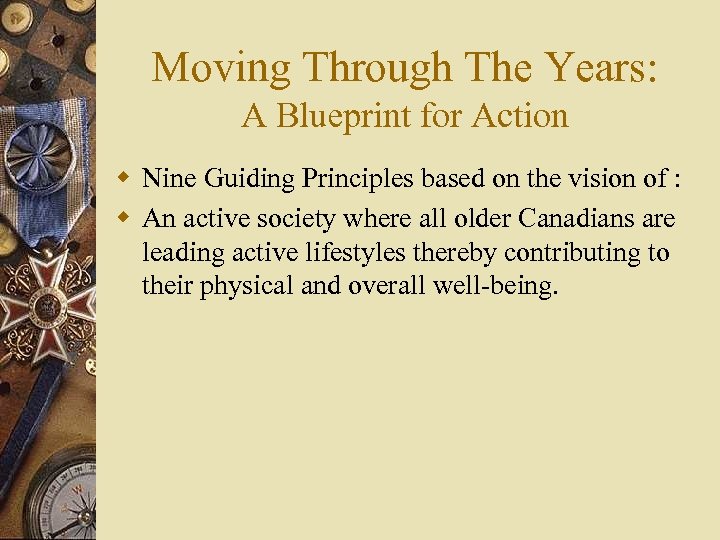 Moving Through The Years:
A Blueprint for Action

- Nine Guiding Principles based on the vision of :
- An active society where all older Canadians are leading active lifestyles thereby contributing to their physical and overall well-being.